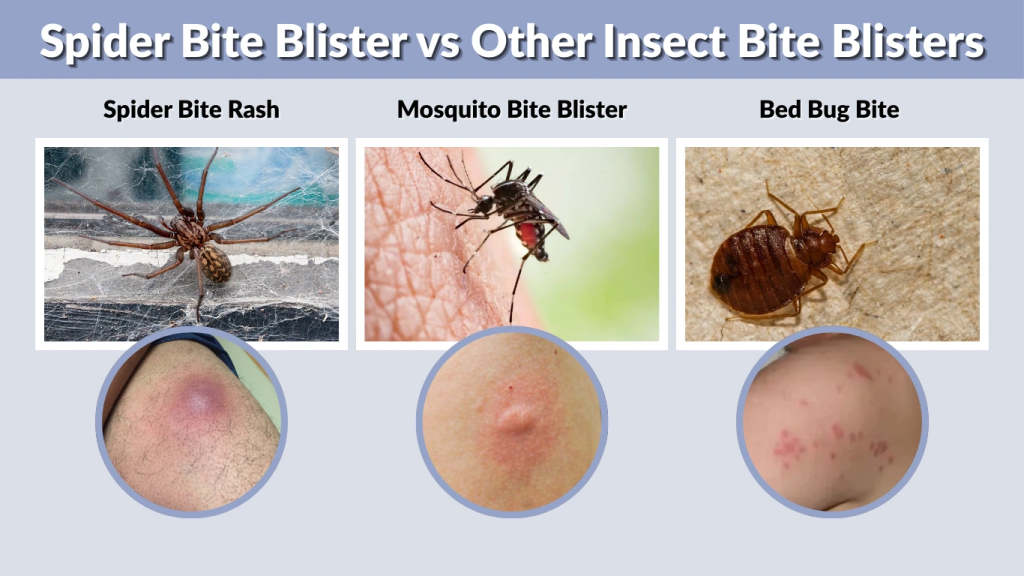 Spider Bite Blister vs Other Insect Bite Blisters

Spider Bite Rash

Mosquito Bite Blister

Bed Bug Bite